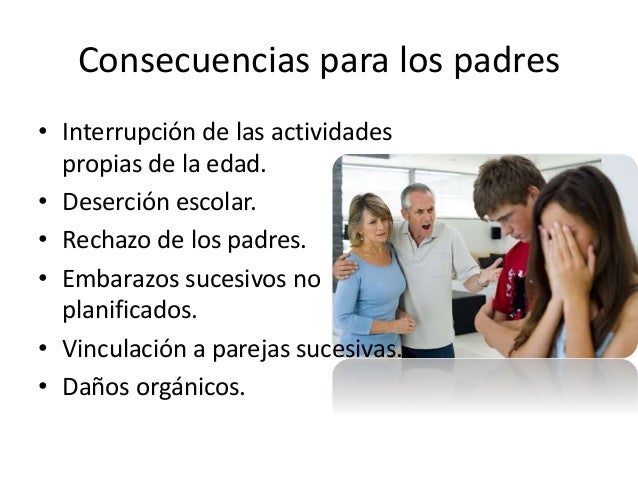 Consecuencias para los padres

• Interrupción de las actividades propias de la edad.
• Deserción escolar.
• Rechazo de los padres.
• Embarazos sucesivos no planificados.
• Vinculación a parejas sucesivas.
• Daños orgánicos.